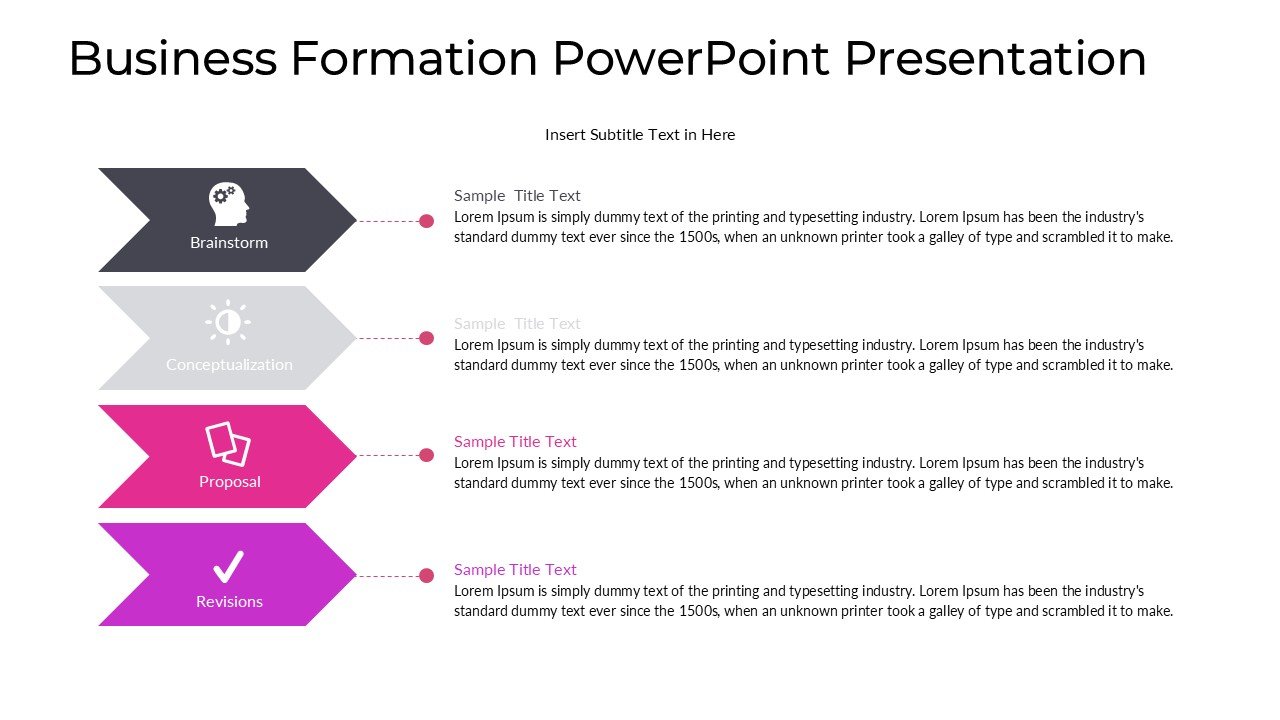 Business Formation PowerPoint Presentation

Insert Subtitle Text in Here

Brainstorm

Sample Title Text
Lorem Ipsum is simply dummy text of the printing and typesetting industry. Lorem Ipsum has been the industry's standard dummy text ever since the 1500s, when an unknown printer took a galley of type and scrambled it to make.

Conceptualization

Sample Title Text
Lorem Ipsum is simply dummy text of the printing and typesetting industry. Lorem Ipsum has been the industry's standard dummy text ever since the 1500s, when an unknown printer took a galley of type and scrambled it to make.

Proposal

Sample Title Text
Lorem Ipsum is simply dummy text of the printing and typesetting industry. Lorem Ipsum has been the industry's standard dummy text ever since the 1500s, when an unknown printer took a galley of type and scrambled it to make.

Revisions

Sample Title Text
Lorem Ipsum is simply dummy text of the printing and typesetting industry. Lorem Ipsum has been the industry's standard dummy text ever since the 1500s, when an unknown printer took a galley of type and scrambled it to make.